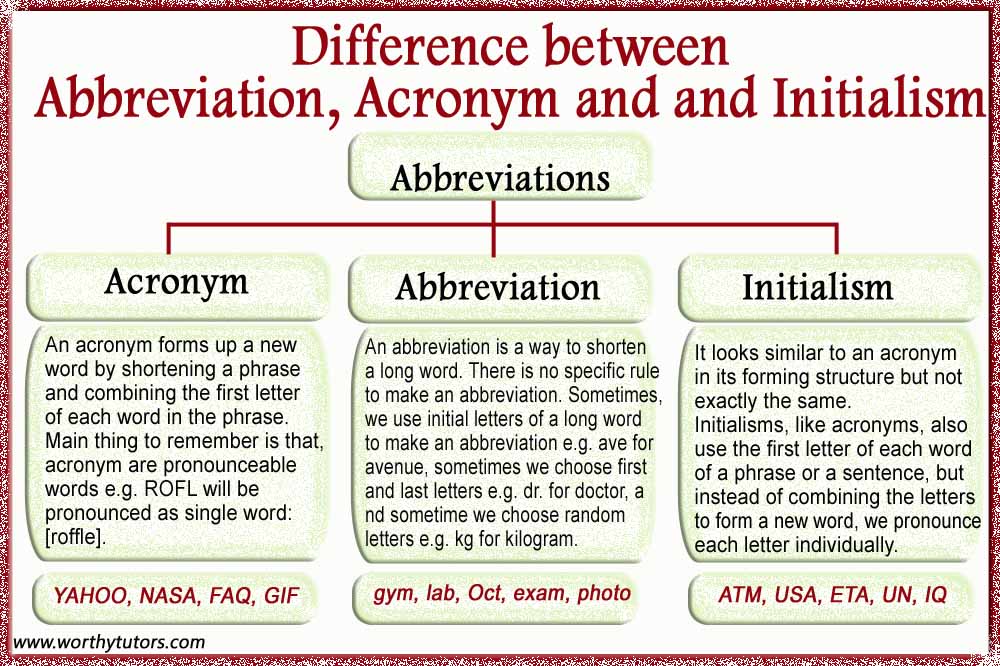 Difference between Abbreviation, Acronym and and Initialism

Abbreviations

Acronym

An acronym forms up a new word by shortening a phrase and combining the first letter of each word in the phrase. Main thing to remember is that, acronym are pronounceable words e.g. ROFL will be pronounced as single word: [roffle].

YAHOO, NASA, FAQ, GIF

Abbreviation

An abbreviation is a way to shorten a long word. There is no specific rule to make an abbreviation. Sometimes, we use initial letters of a long word to make an abbreviation e.g. ave for avenue, sometimes we choose first and last letters e.g. dr. for doctor, a nd sometime we choose random letters e.g. kg for kilogram.

gym, lab, Oct, exam, photo

Initialism

It looks similar to an acronym in its forming structure but not exactly the same.
Initialisms, like acronyms, also use the first letter of each word of a phrase or a sentence, but instead of combining the letters to form a new word, we pronounce each letter individually.

ATM, USA, ETA, UN, IQ

www.worthytutors.com